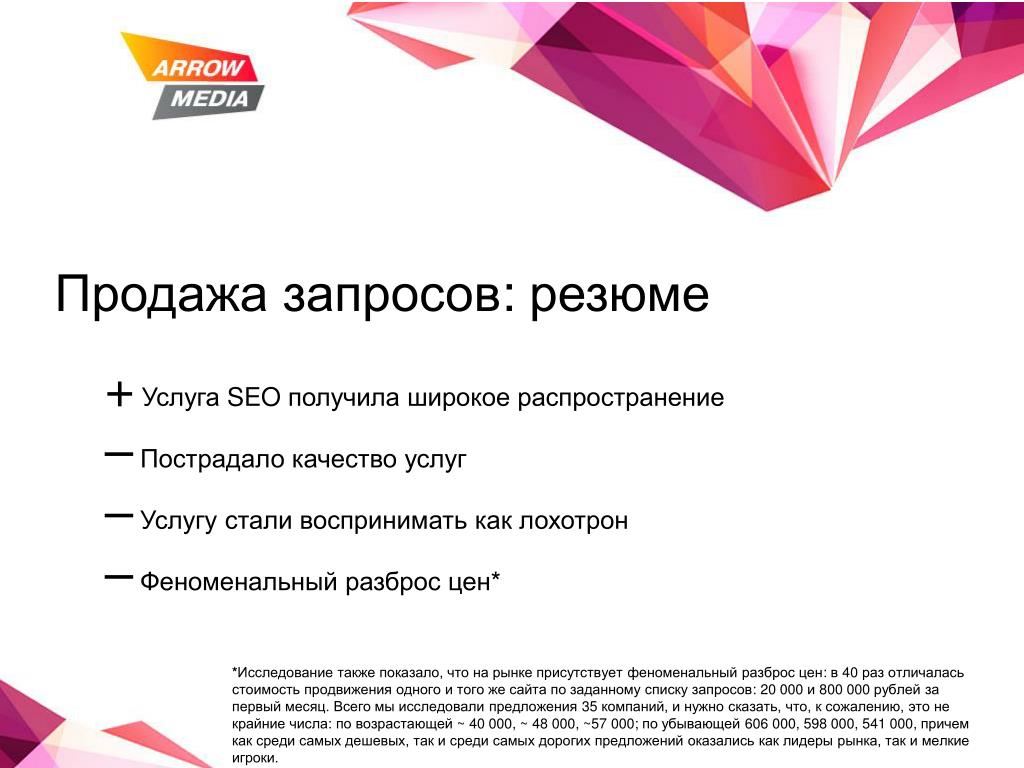 ARROW MEDIA

Продажа запросов: резюме

+ Услуга SEO получила широкое распространение

– Пострадало качество услуг

– Услугу стали воспринимать как лохотрон

– Феноменальный разброс цен*

*Исследование также показало, что на рынке присутствует феноменальный разброс цен: в 40 раз отличалась стоимость продвижения одного и того же сайта по заданному списку запросов: 20 000 и 800 000 рублей за первый месяц. Всего мы исследовали предложения 35 компаний, и нужно сказать, что, к сожалению, это не крайние числа: по возрастающей ~ 40 000, ~ 48 000, ~57 000; по убывающей 606 000, 598 000, 541 000, причем как среди самых дешевых, так и среди самых дорогих предложений оказались как лидеры рынка, так и мелкие игроки.